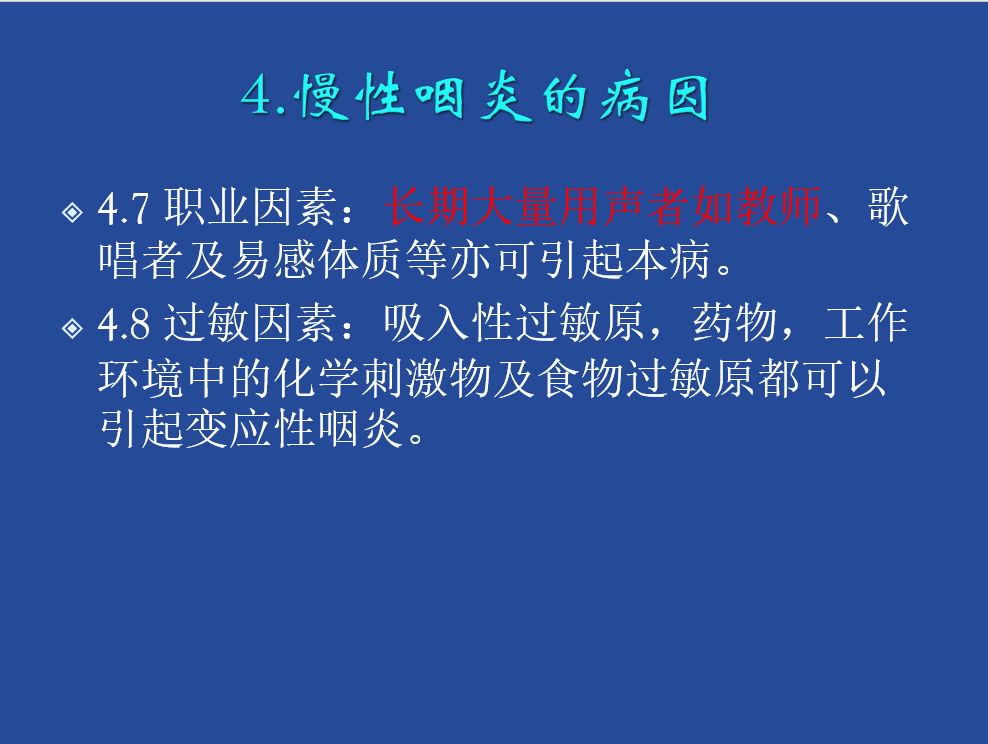 4.慢性咽炎的病因

4.7 职业因素：长期大量用声者如教师、歌唱者及易感体质等亦可引起本病。

4.8 过敏因素：吸入性过敏原，药物，工作环境中的化学刺激物及食物过敏原都可以引起变应性咽炎。